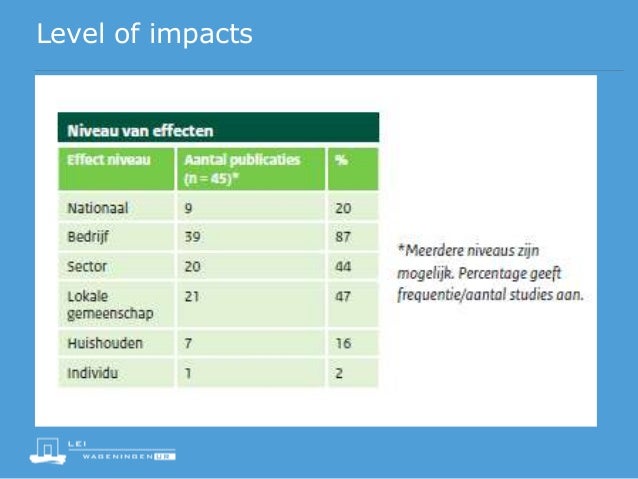 Level of impacts

Niveau van effecten

| Effect niveau | Aantal publicaties (n = 45)* | % |
|---|---|---|
| Nationaal | 9 | 20 |
| Bedrijf | 39 | 87 |
| Sector | 20 | 44 |
| Lokale gemeenschap | 21 | 47 |
| Huishouden | 7 | 16 |
| Individu | 1 | 2 |

*Meerdere niveaus zijn mogelijk. Percentage geeft frequentie/aantal studies aan.

LEI
WAGENINGEN UR